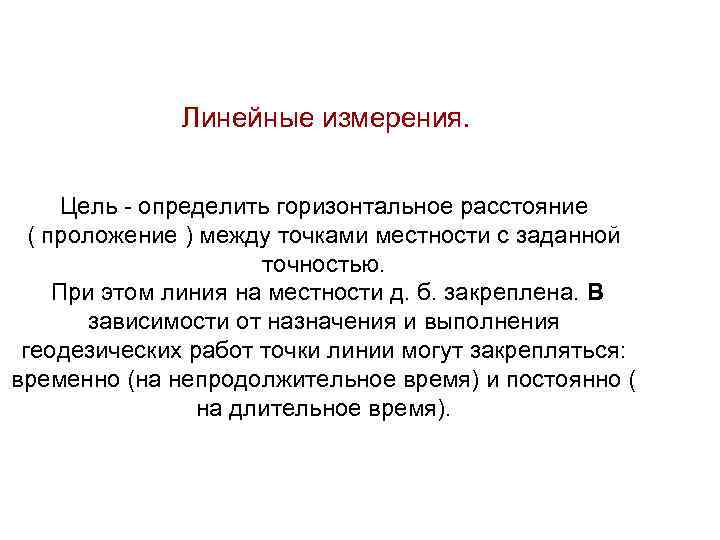 Линейные измерения.

Цель - определить горизонтальное расстояние ( проложение ) между точками местности с заданной точностью.
При этом линия на местности д. б. закреплена. В зависимости от назначения и выполнения геодезических работ точки линии могут закрепляться: временно (на непродолжительное время) и постоянно ( на длительное время).